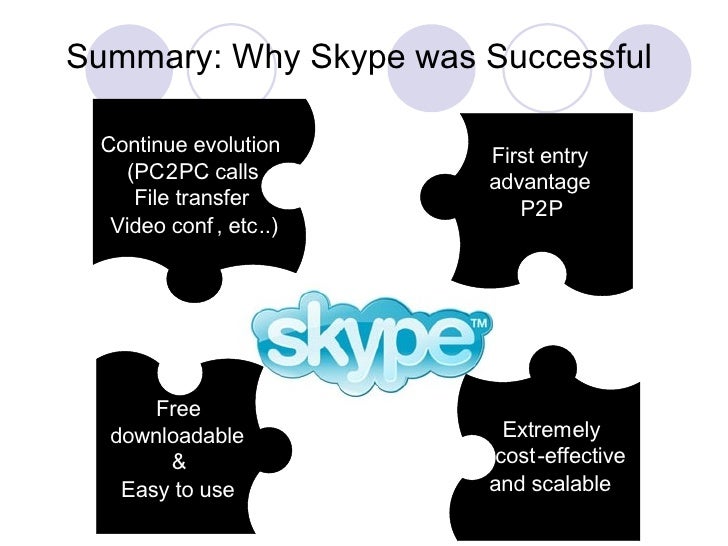 Summary: Why Skype was Successful

Continue evolution
(PC2PC calls
File transfer
Video conf , etc..)

First entry
advantage
P2P

skype™

Free
downloadable
&
Easy to use

Extremely
cost-effective
and scalable